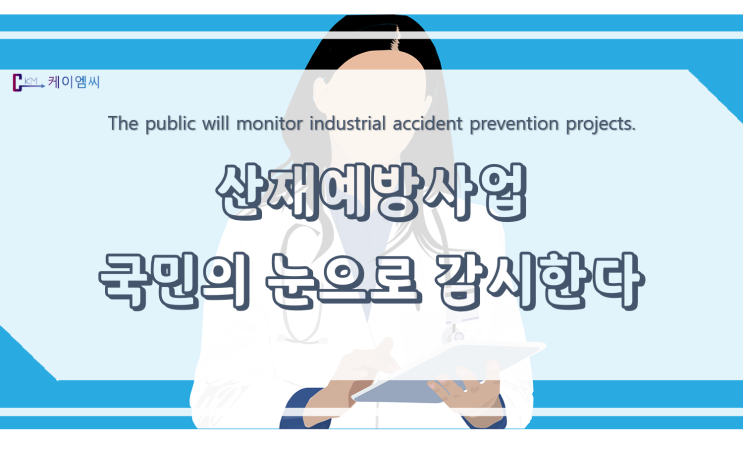 KM 케이엠씨

The public will monitor industrial accident prevention projects.

산재예방사업
국민의 눈으로 감시한다